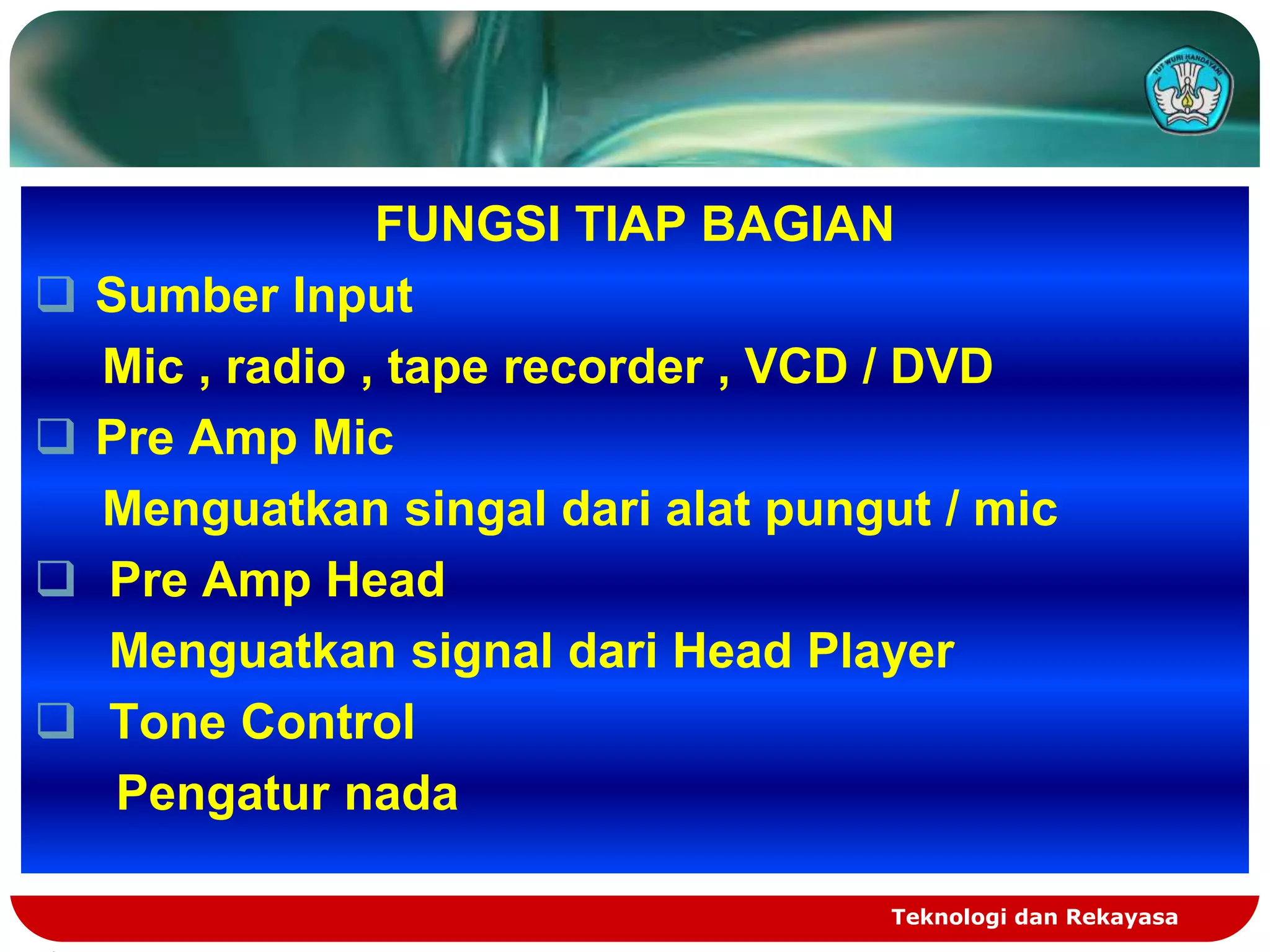 TUT WURI HANDAYANI

FUNGSI TIAP BAGIAN

❑ Sumber Input

Mic , radio , tape recorder , VCD / DVD

❑ Pre Amp Mic

Menguatkan singal dari alat pungut / mic

❑ Pre Amp Head

Menguatkan signal dari Head Player

❑ Tone Control

Pengatur nada

Teknologi dan Rekayasa